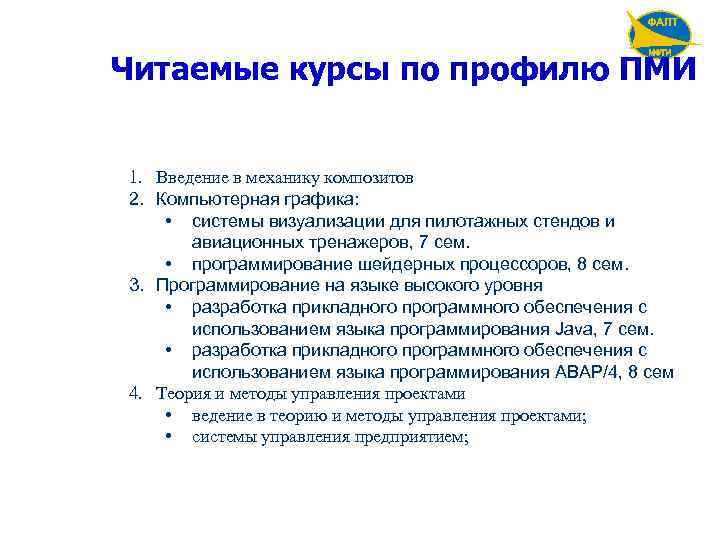 ФАЛТ
МФТИ

Читаемые курсы по профилю ПМИ

1. Введение в механику композитов
2. Компьютерная графика:
• системы визуализации для пилотажных стендов и авиационных тренажеров, 7 сем.
• программирование шейдерных процессоров, 8 сем.
3. Программирование на языке высокого уровня
• разработка прикладного программного обеспечения с использованием языка программирования Java, 7 сем.
• разработка прикладного программного обеспечения с использованием языка программирования ABAP/4, 8 сем
4. Теория и методы управления проектами
• ведение в теорию и методы управления проектами;
• системы управления предприятием;